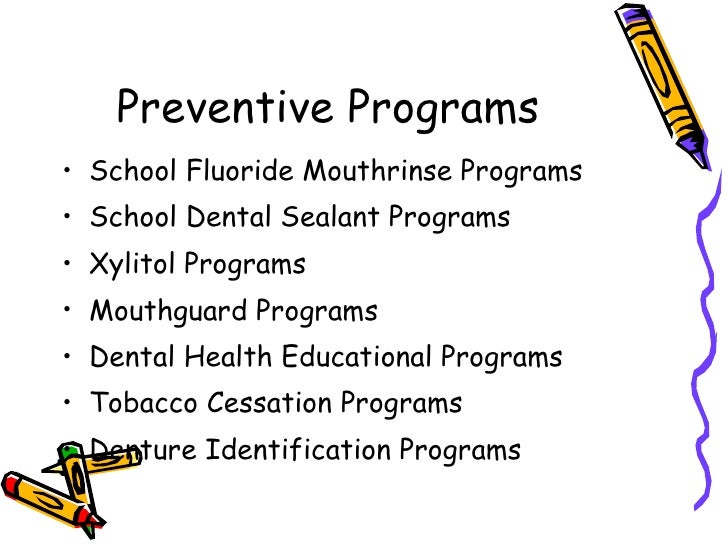 Preventive Programs

• School Fluoride Mouthrinse Programs
• School Dental Sealant Programs
• Xylitol Programs
• Mouthguard Programs
• Dental Health Educational Programs
• Tobacco Cessation Programs
• Denture Identification Programs